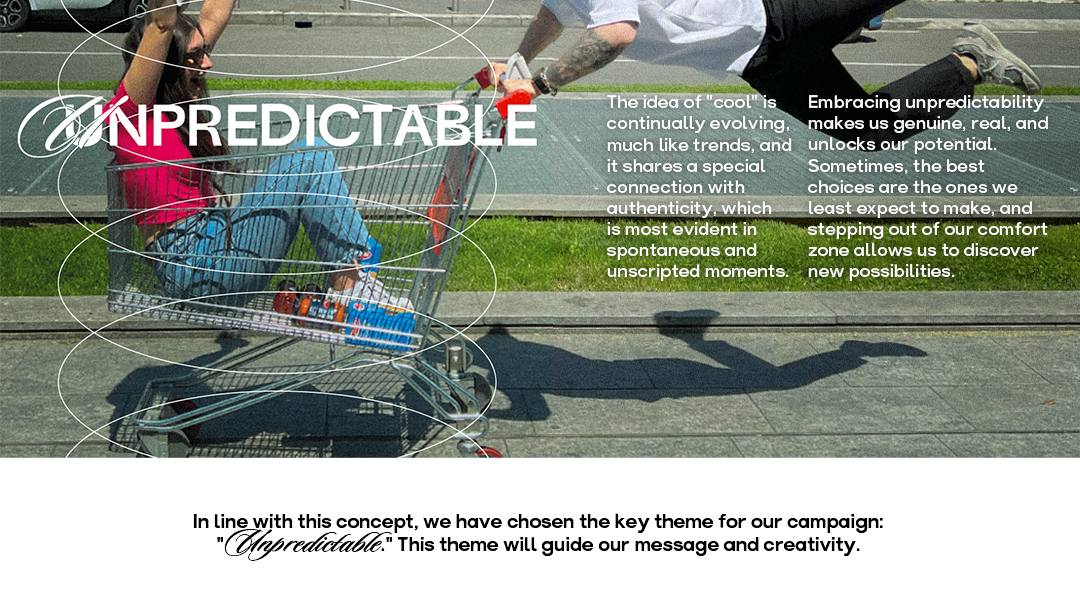 UNPREDICTABLE

The idea of "cool" is continually evolving, much like trends, and it shares a special connection with authenticity, which is most evident in spontaneous and unscripted moments.

Embracing unpredictability makes us genuine, real, and unlocks our potential. Sometimes, the best choices are the ones we least expect to make, and stepping out of our comfort zone allows us to discover new possibilities.

In line with this concept, we have chosen the key theme for our campaign: "Unpredictable." This theme will guide our message and creativity.